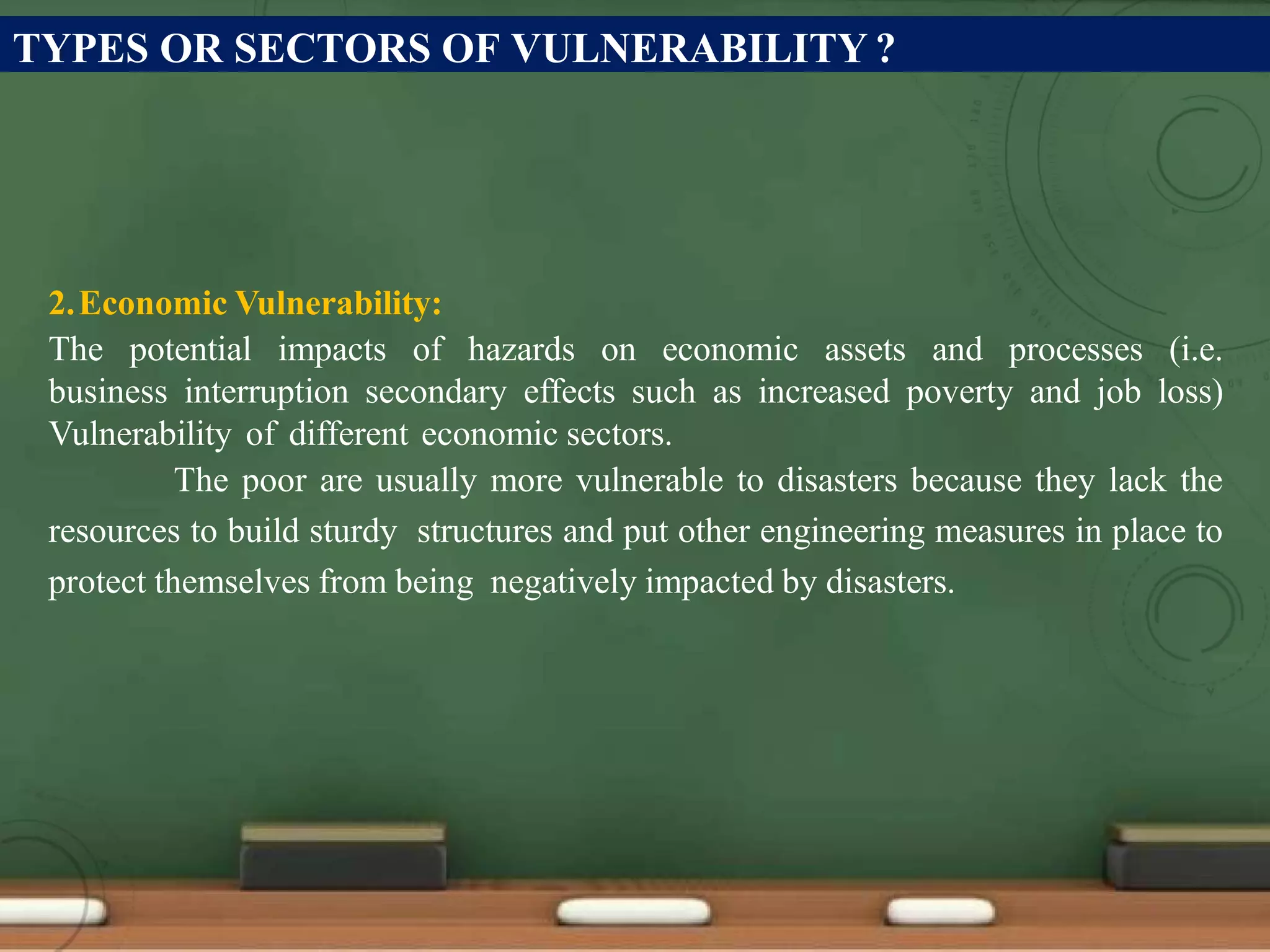 TYPES OR SECTORS OF VULNERABILITY ?

2. Economic Vulnerability:
The potential impacts of hazards on economic assets and processes (i.e. business interruption secondary effects such as increased poverty and job loss) Vulnerability of different economic sectors.

The poor are usually more vulnerable to disasters because they lack the resources to build sturdy structures and put other engineering measures in place to protect themselves from being negatively impacted by disasters.